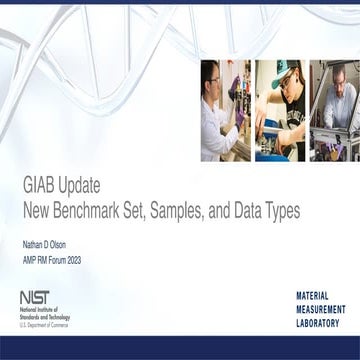 GIAB Update
New Benchmark Set, Samples, and Data Types

Nathan D Olson
AMP RM Forum 2023

NIST
National Institute of Standards and Technology
U.S. Department of Commerce

MATERIAL
MEASUREMENT
LABORATORY